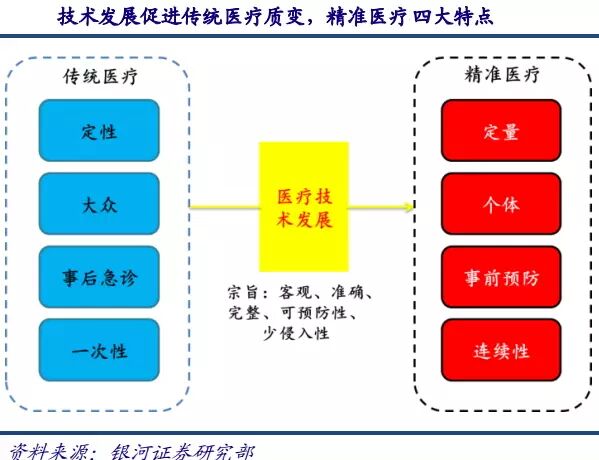 技术发展促进传统医疗质变，精准医疗四大特点

传统医疗

定性

大众

事后急诊

一次性

医疗技术发展

宗旨：客观、准确、完整、可预防性、少侵入性

精准医疗

定量

个体

事前预防

连续性

资料来源：银河证券研究部